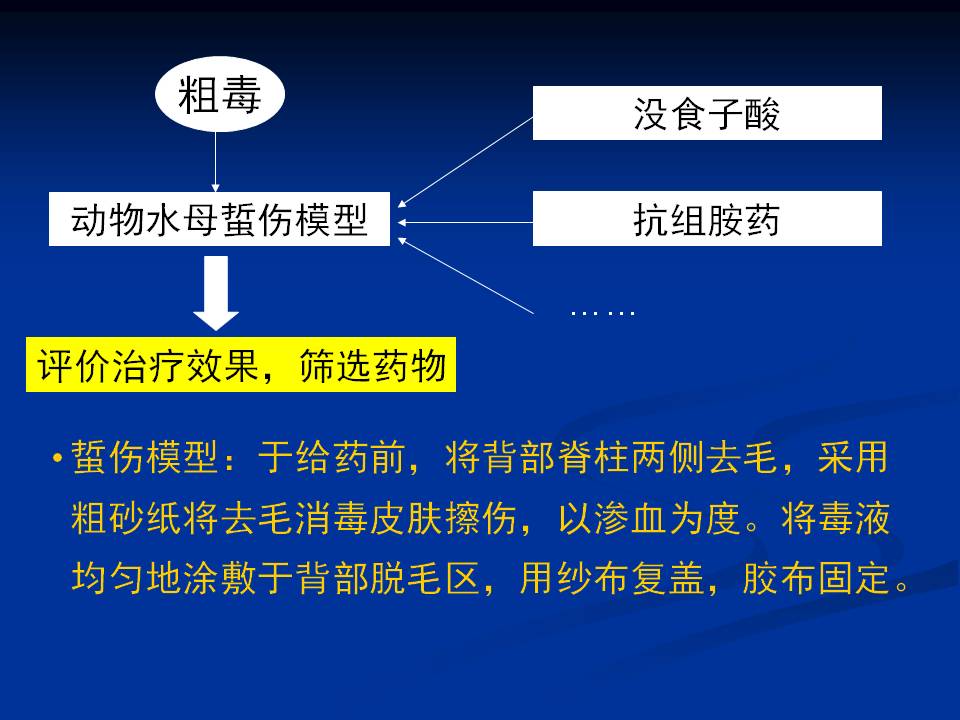 粗毒

没食子酸

动物水母蜇伤模型

抗组胺药

……

评价治疗效果，筛选药物

• 蜇伤模型：于给药前，将背部脊柱两侧去毛，采用粗砂纸将去毛消毒皮肤擦伤，以渗血为度。将毒液均匀地涂敷于背部脱毛区，用纱布复盖，胶布固定。